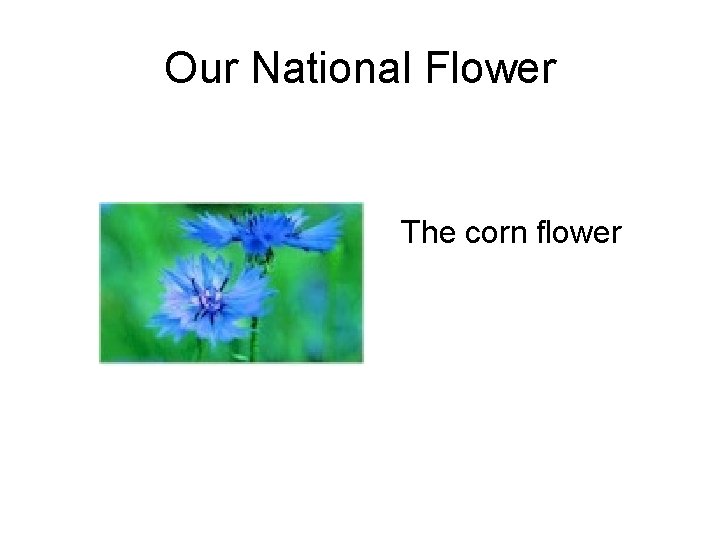 Our National Flower

The corn flower